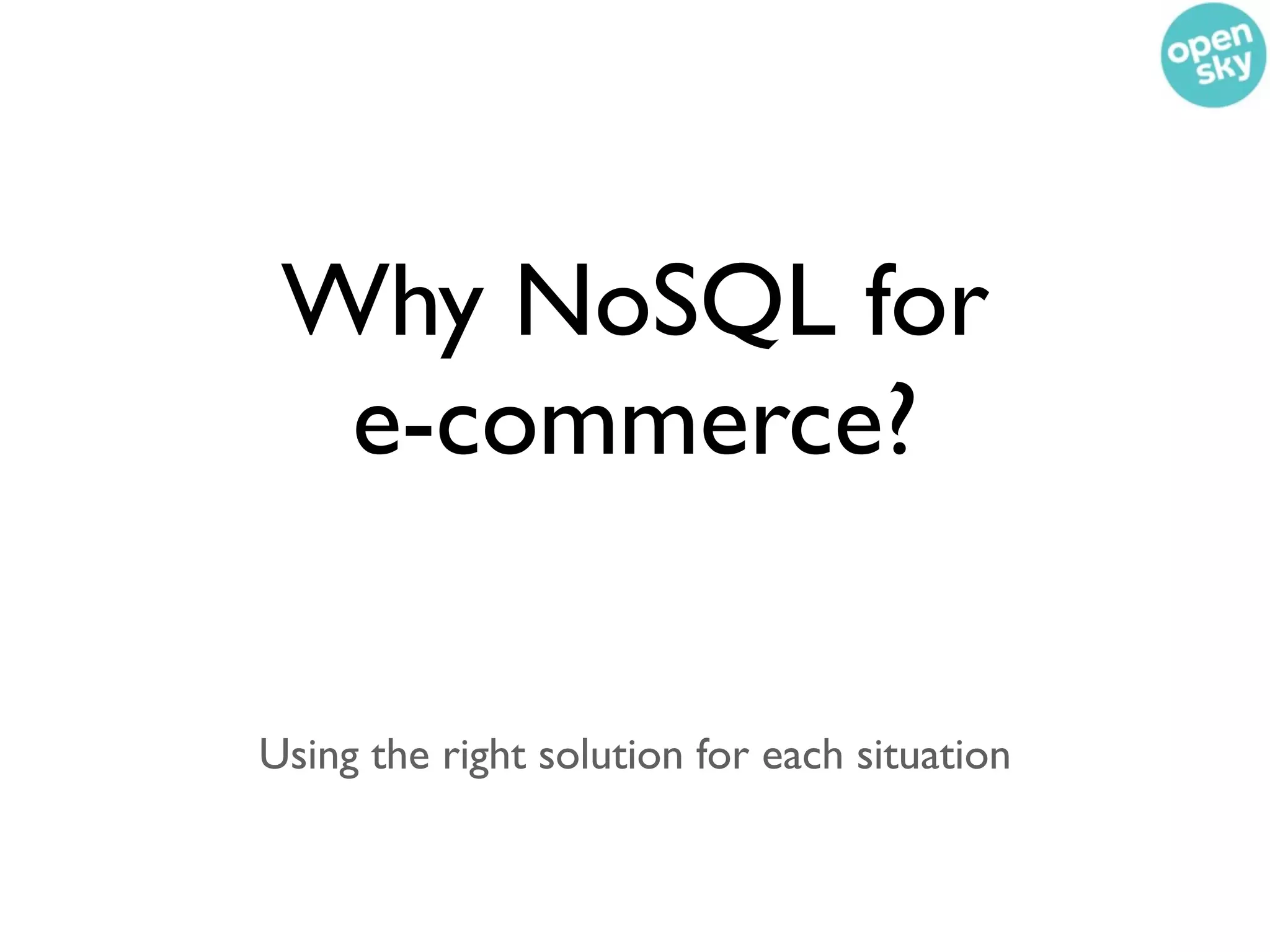 open sky

Why NoSQL for e-commerce?

Using the right solution for each situation